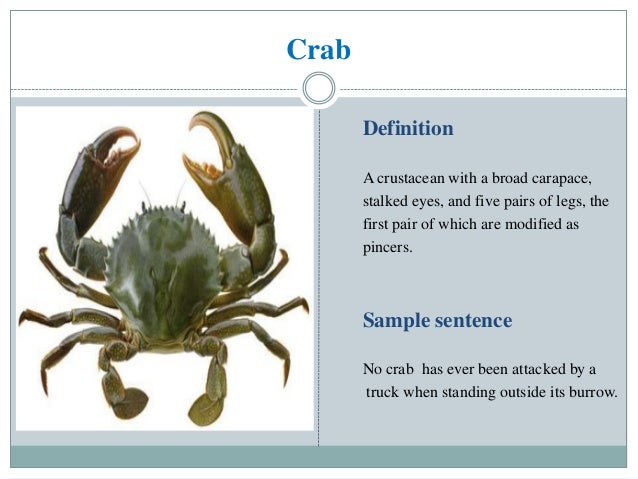 Crab

Definition

A crustacean with a broad carapace, stalked eyes, and five pairs of legs, the first pair of which are modified as pincers.

Sample sentence

No crab has ever been attacked by a truck when standing outside its burrow.